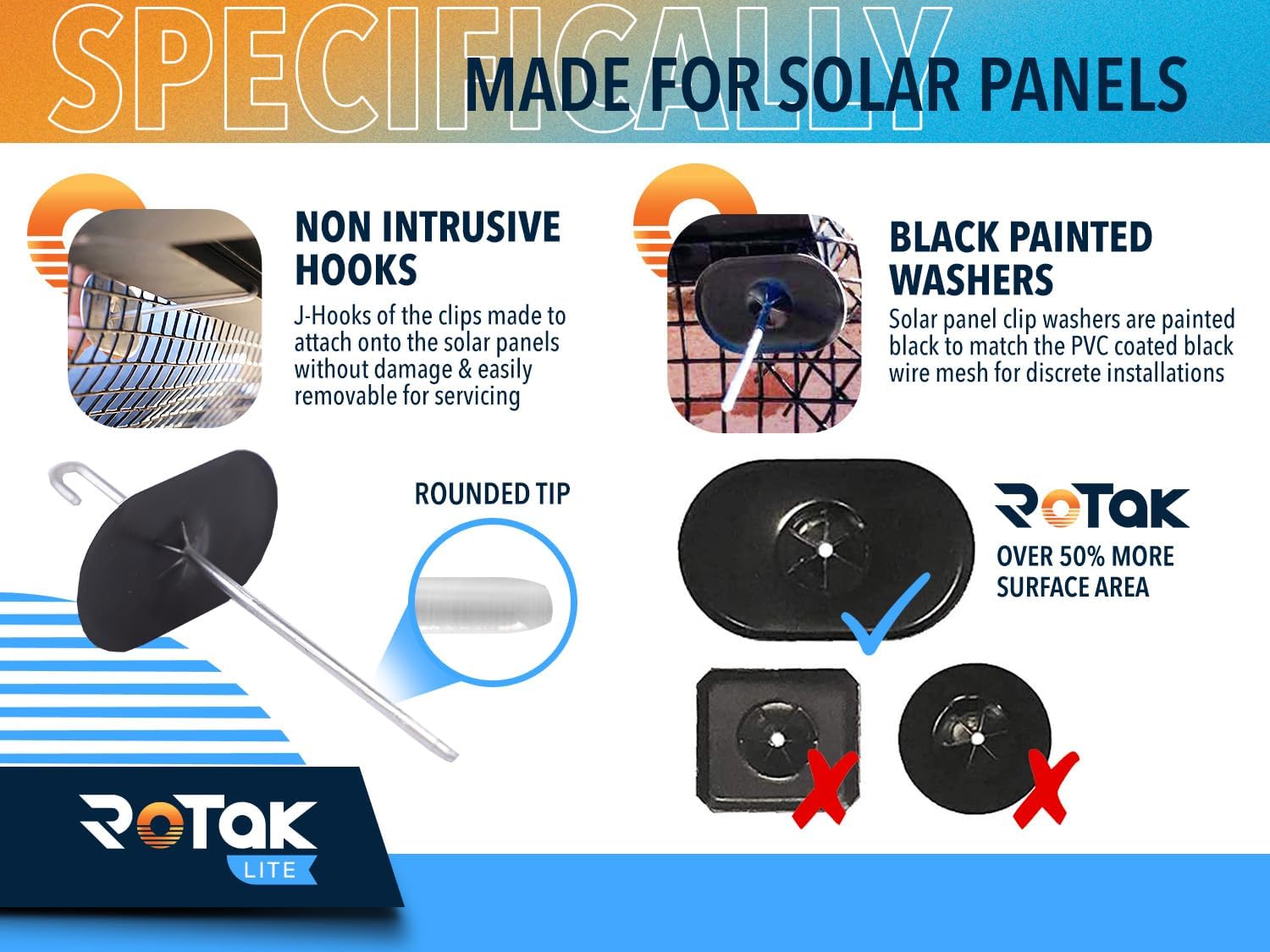 SPECIFICALLY MADE FOR SOLAR PANELS

NON INTRUSIVE HOOKS

J-Hooks of the clips made to attach onto the solar panels without damage & easily removable for servicing

BLACK PAINTED WASHERS

Solar panel clip washers are painted black to match the PVC coated black wire mesh for discrete installations

ROUNDED TIP

RoTak

OVER 50% MORE SURFACE AREA

RoTak LITE